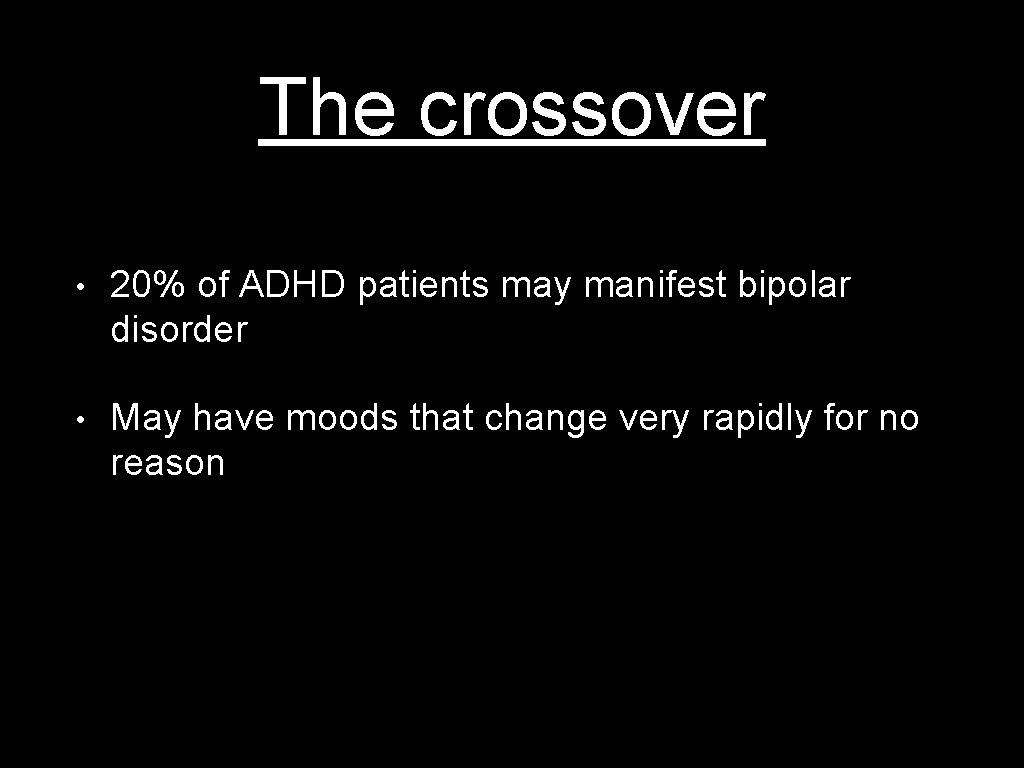 The crossover

• 20% of ADHD patients may manifest bipolar disorder

• May have moods that change very rapidly for no reason